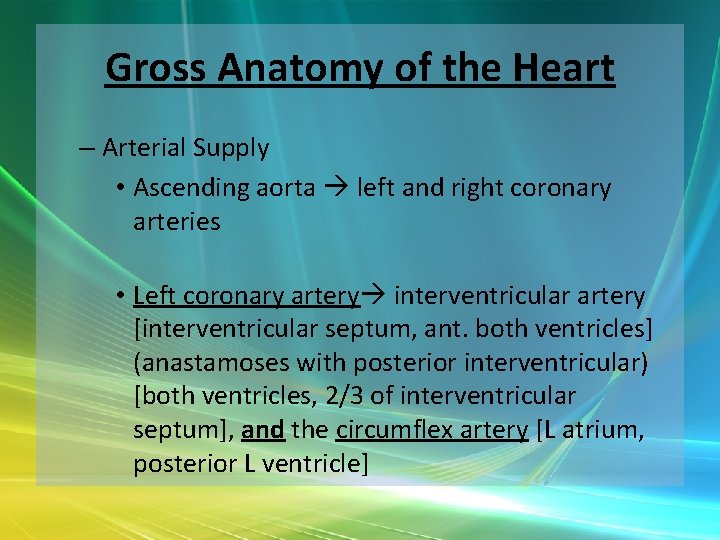 Gross Anatomy of the Heart

– Arterial Supply

• Ascending aorta → left and right coronary arteries

• Left coronary artery→ interventricular artery [interventricular septum, ant. both ventricles] (anastamoses with posterior interventricular) [both ventricles, 2/3 of interventricular septum], and the circumflex artery [L atrium, posterior L ventricle]